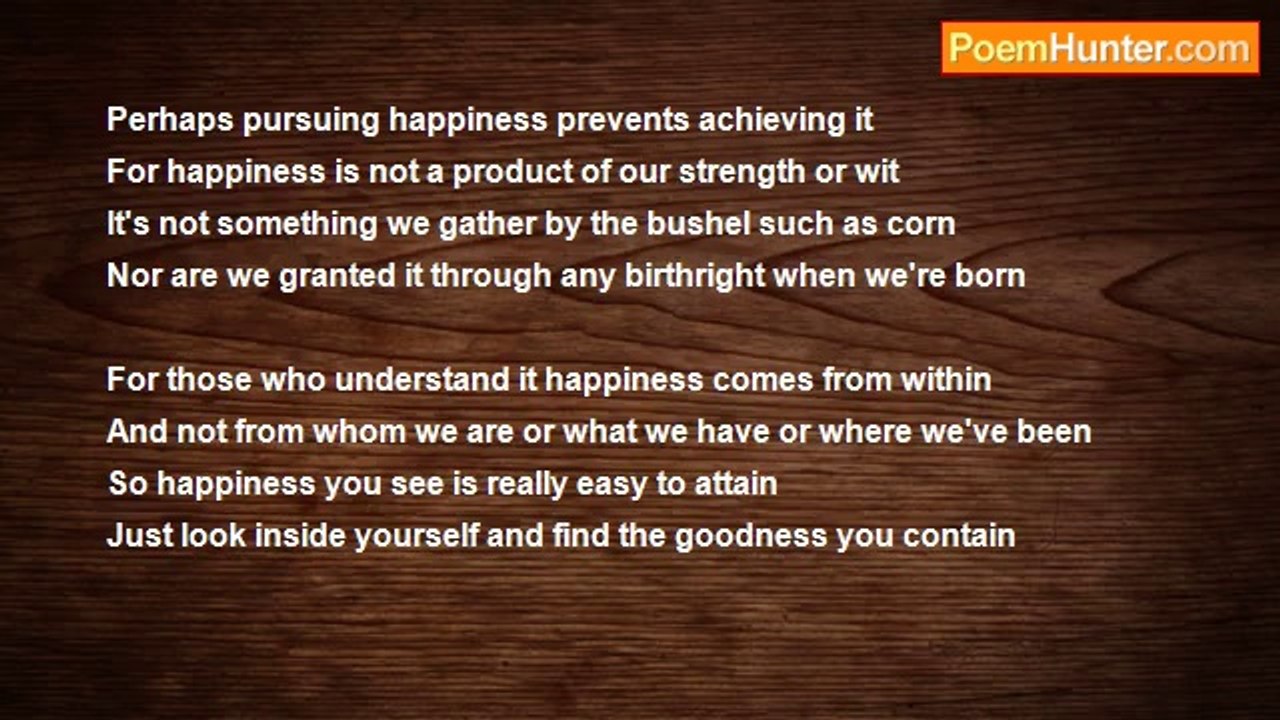 PoemHunter.com

Perhaps pursuing happiness prevents achieving it
For happiness is not a product of our strength or wit
It's not something we gather by the bushel such as corn
Nor are we granted it through any birthright when we're born

For those who understand it happiness comes from within
And not from whom we are or what we have or where we've been
So happiness you see is really easy to attain
Just look inside yourself and find the goodness you contain